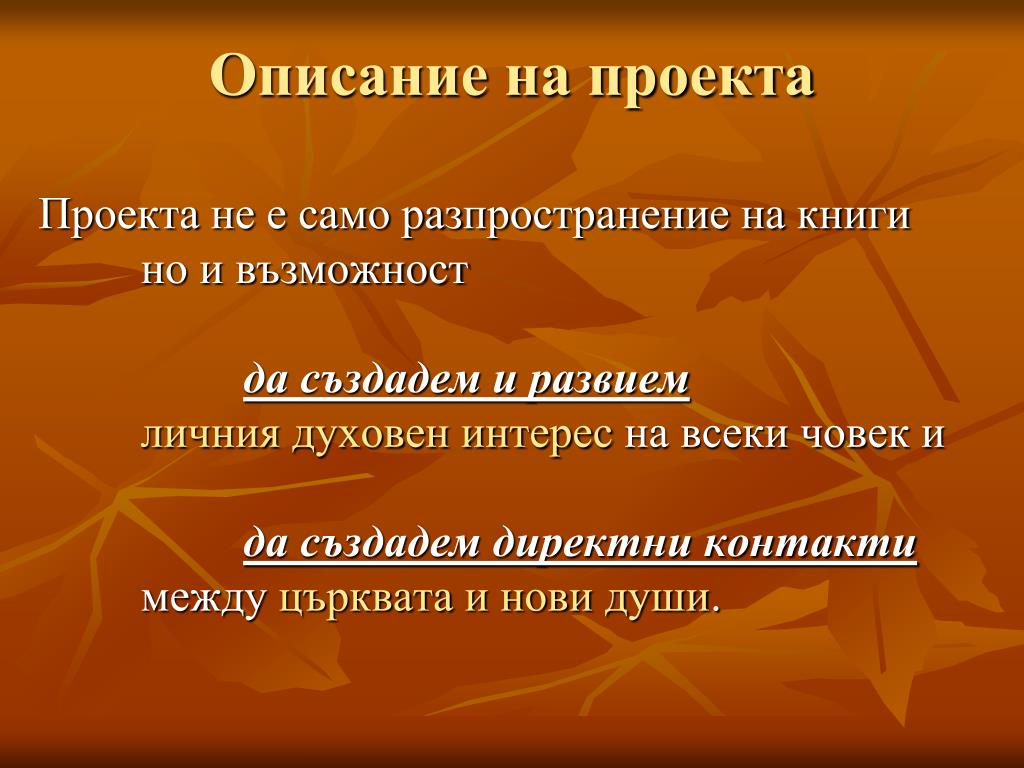 Описание на проекта

Проекта не е само разпространение на книги но и възможност

да създадем и развием личния духовен интерес на всеки човек и

да създадем директни контакти между църквата и нови души.